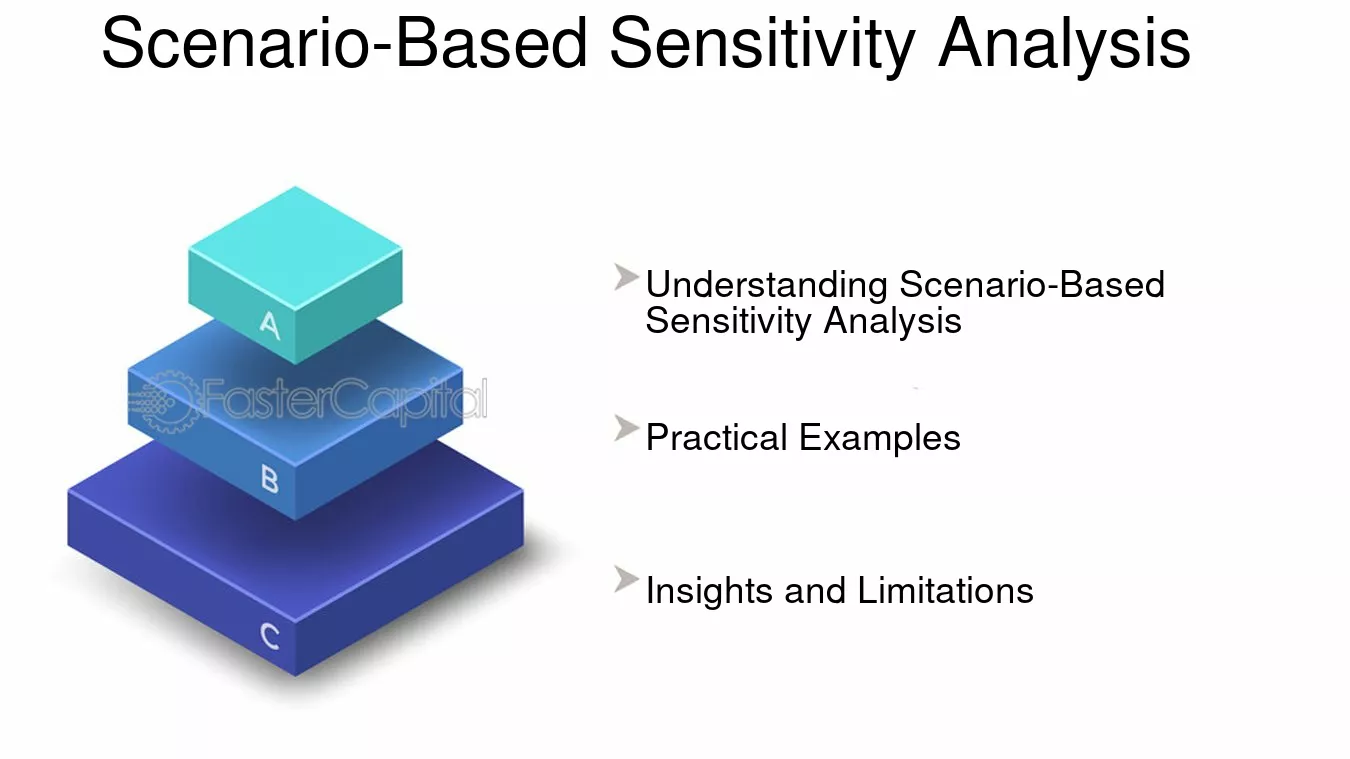 Scenario-Based Sensitivity Analysis

A

B

C

➤ Understanding Scenario-Based Sensitivity Analysis

➤ Practical Examples

➤ Insights and Limitations

FasterCapital